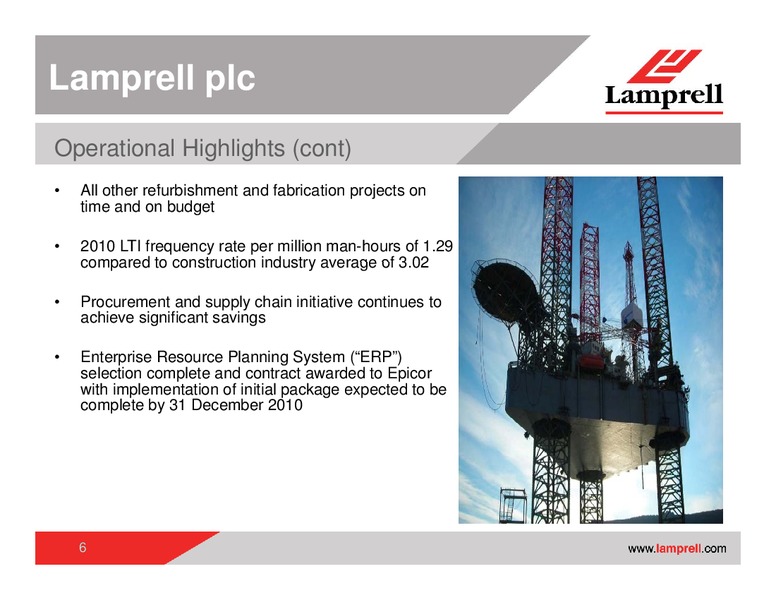 Lamprell plc

Lamprell

Operational Highlights (cont)

• All other refurbishment and fabrication projects on time and on budget

• 2010 LTI frequency rate per million man-hours of 1.29 compared to construction industry average of 3.02

• Procurement and supply chain initiative continues to achieve significant savings

• Enterprise Resource Planning System (“ERP”) selection complete and contract awarded to Epicor with implementation of initial package expected to be complete by 31 December 2010

6

www.lamprell.com